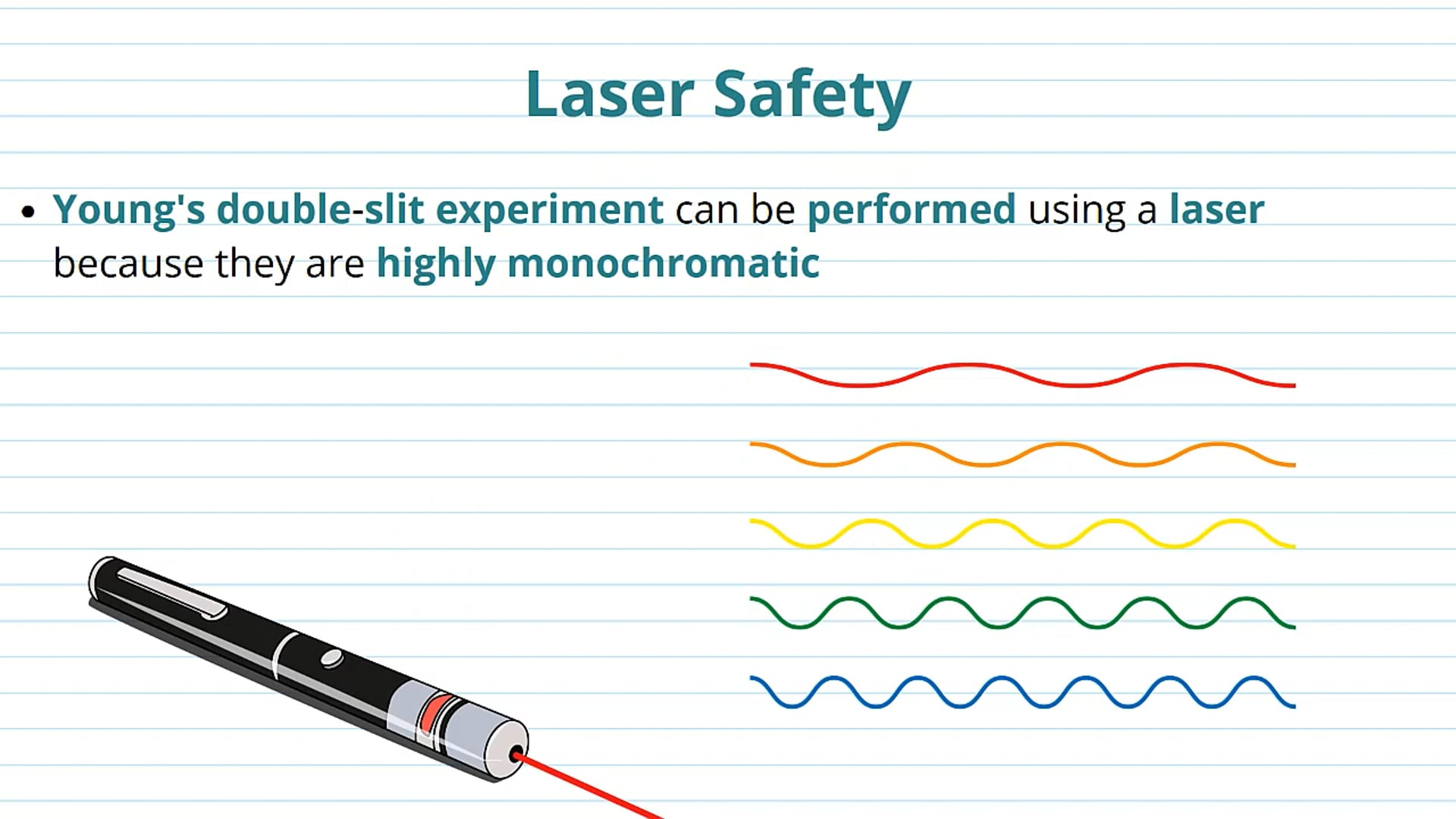 Laser Safety

• Young's double-slit experiment can be performed using a laser because they are highly monochromatic